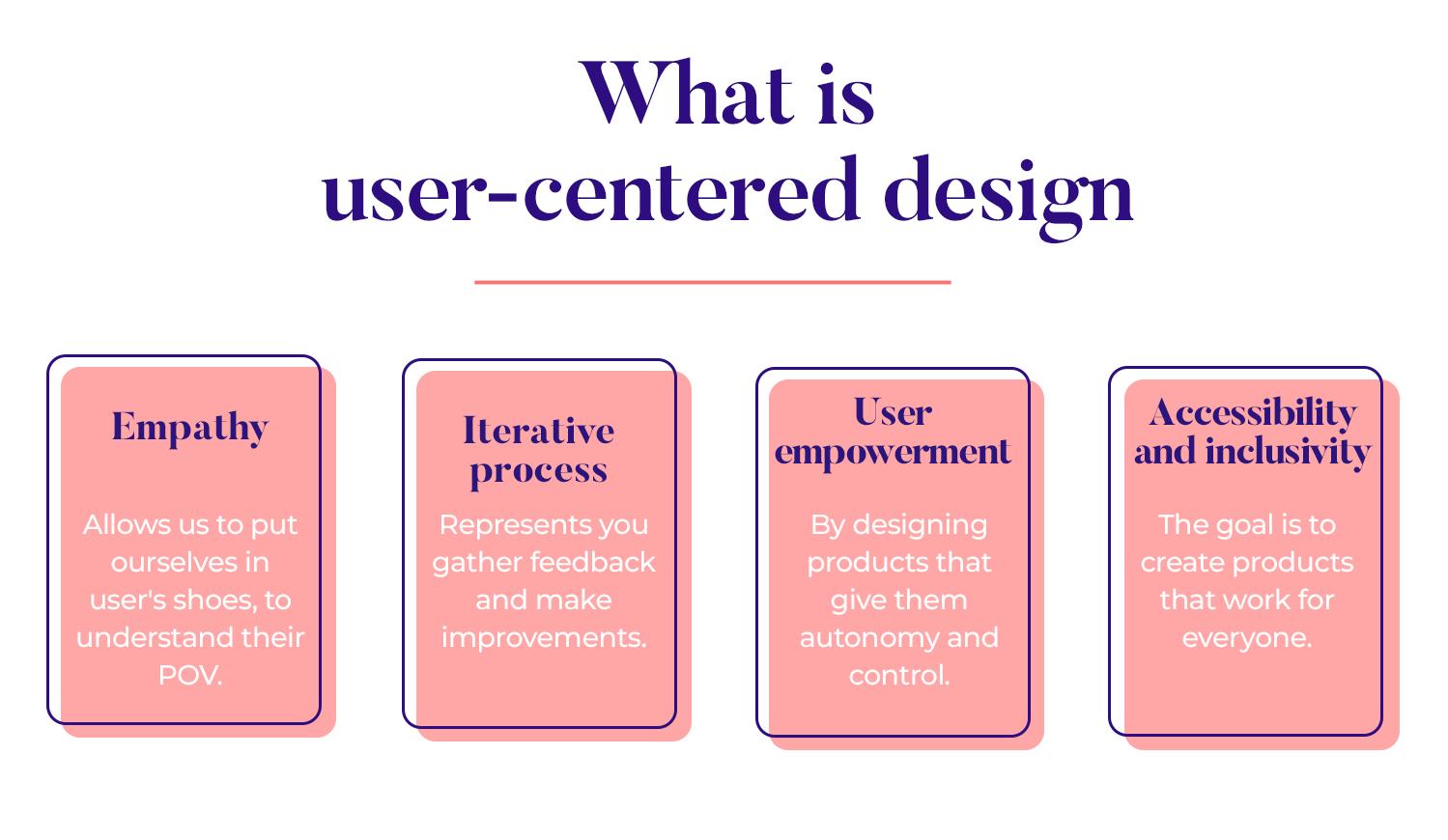 What is user-centered design

Empathy

Allows us to put ourselves in user's shoes, to understand their POV.

Iterative process

Represents you gather feedback and make improvements.

User empowerment

By designing products that give them autonomy and control.

Accessibility and inclusivity

The goal is to create products that work for everyone.